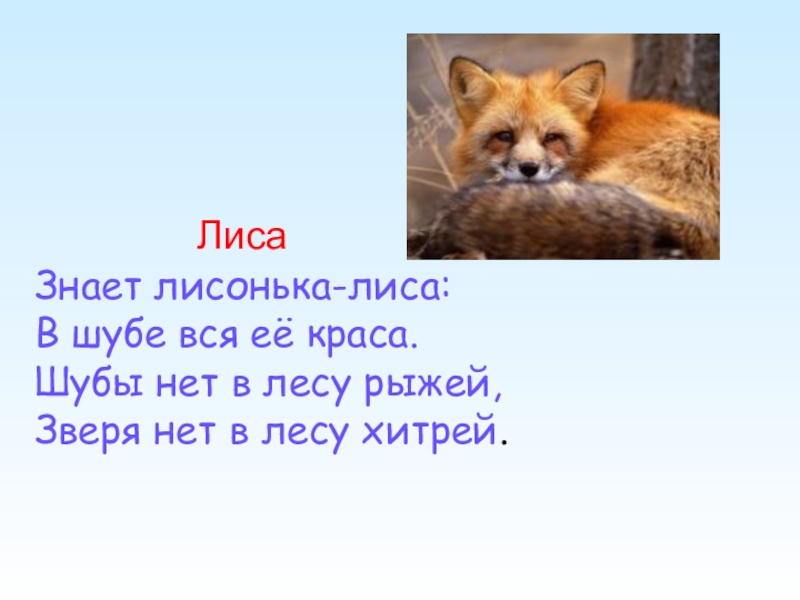 Лиса

Знает лисонька-лиса:
В шубе вся её краса.
Шубы нет в лесу рыжей,
Зверя нет в лесу хитрей.